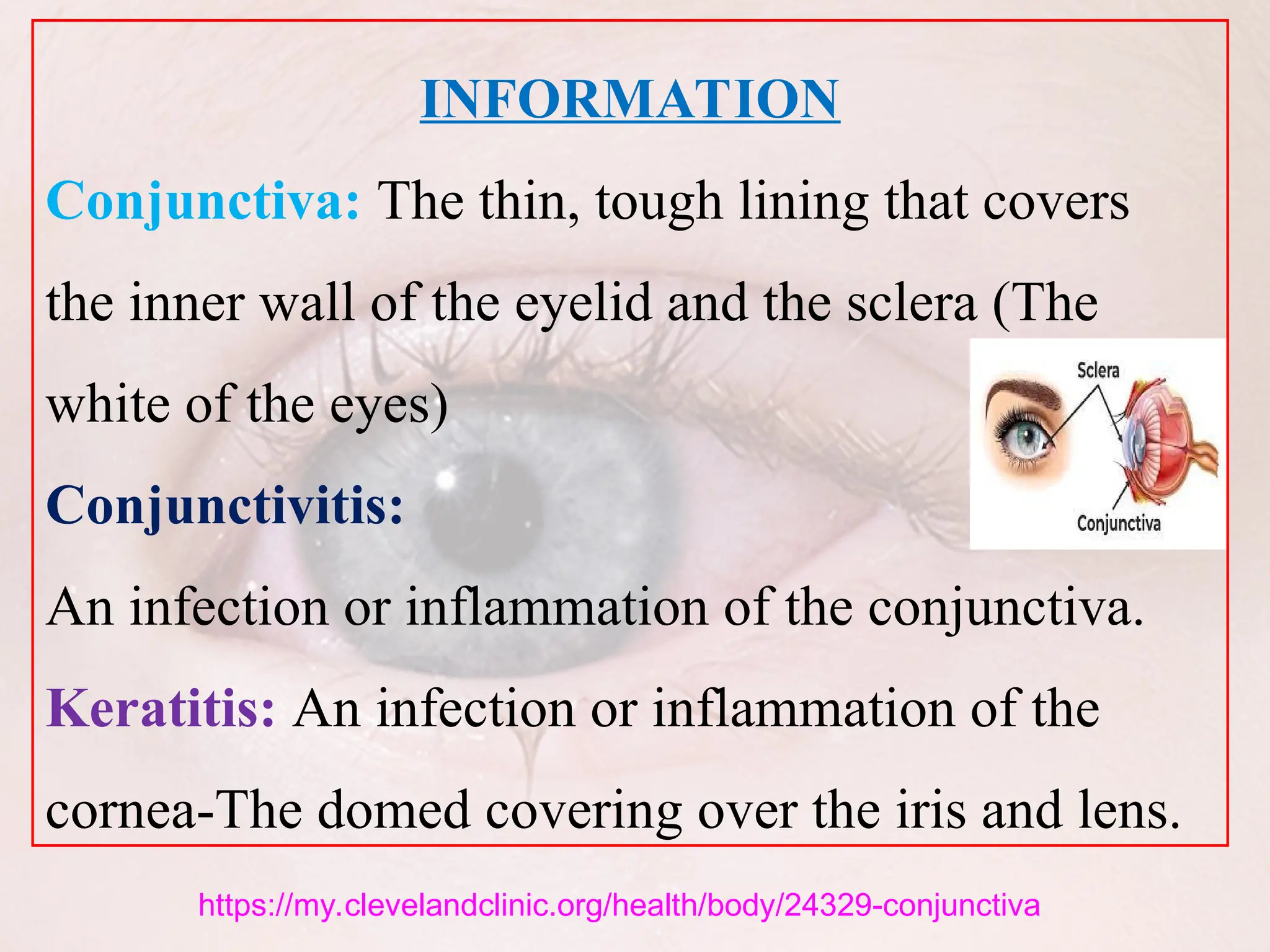 INFORMATION

Conjunctiva: The thin, tough lining that covers the inner wall of the eyelid and the sclera (The white of the eyes)

Sclera

Conjunctiva

Conjunctivitis:

An infection or inflammation of the conjunctiva.

Keratitis: An infection or inflammation of the cornea-The domed covering over the iris and lens.

https://my.clevelandclinic.org/health/body/24329-conjunctiva